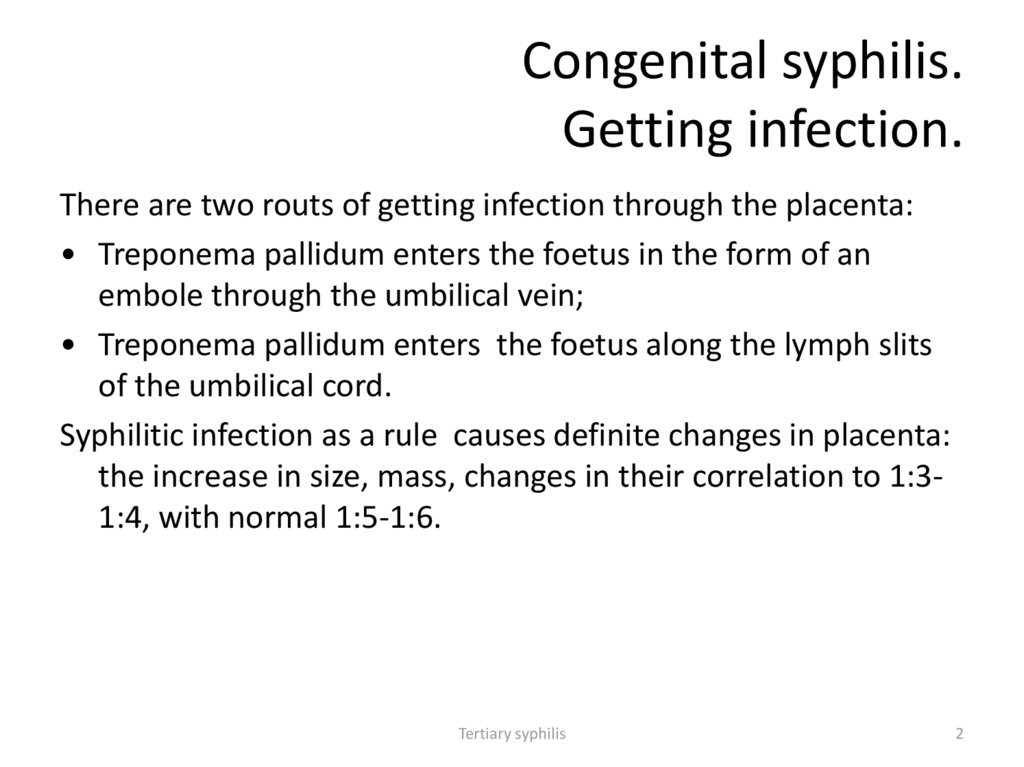 Congenital syphilis.
Getting infection.

There are two routs of getting infection through the placenta:

• Treponema pallidum enters the foetus in the form of an embole through the umbilical vein;

• Treponema pallidum enters the foetus along the lymph slits of the umbilical cord.

Syphilitic infection as a rule causes definite changes in placenta: the increase in size, mass, changes in their correlation to 1:3-1:4, with normal 1:5-1:6.

Tertiary syphilis

2